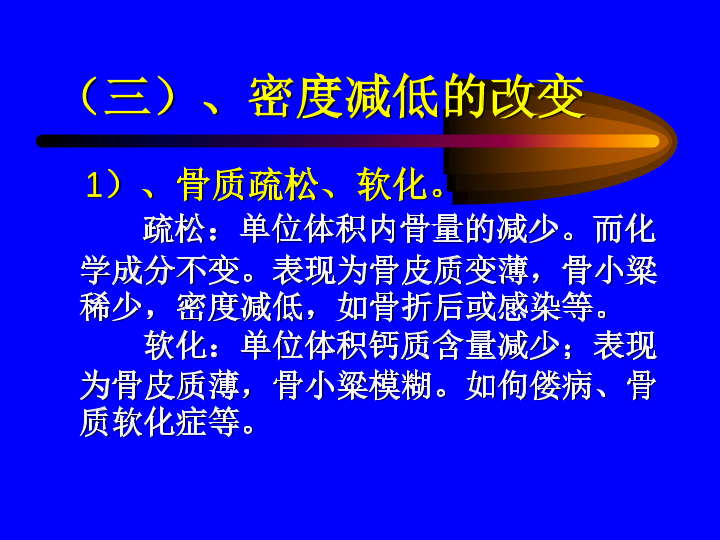 （三）、密度减低的改变

1）、骨质疏松、软化。

疏松：单位体积内骨量的减少。而化学成分不变。表现为骨皮质变薄，骨小梁稀少，密度减低，如骨折后或感染等。

软化：单位体积钙质含量减少；表现为骨皮质薄，骨小梁模糊。如佝偻病、骨质软化症等。